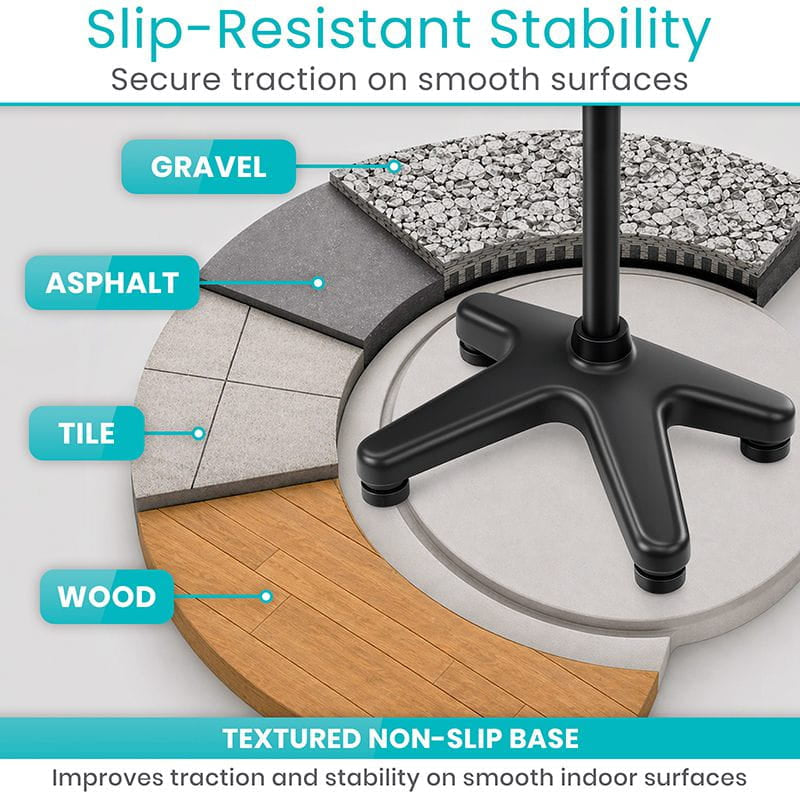 Slip-Resistant Stability

Secure traction on smooth surfaces

GRAVEL

ASPHALT

TILE

WOOD

TEXTURED NON-SLIP BASE

Improves traction and stability on smooth indoor surfaces